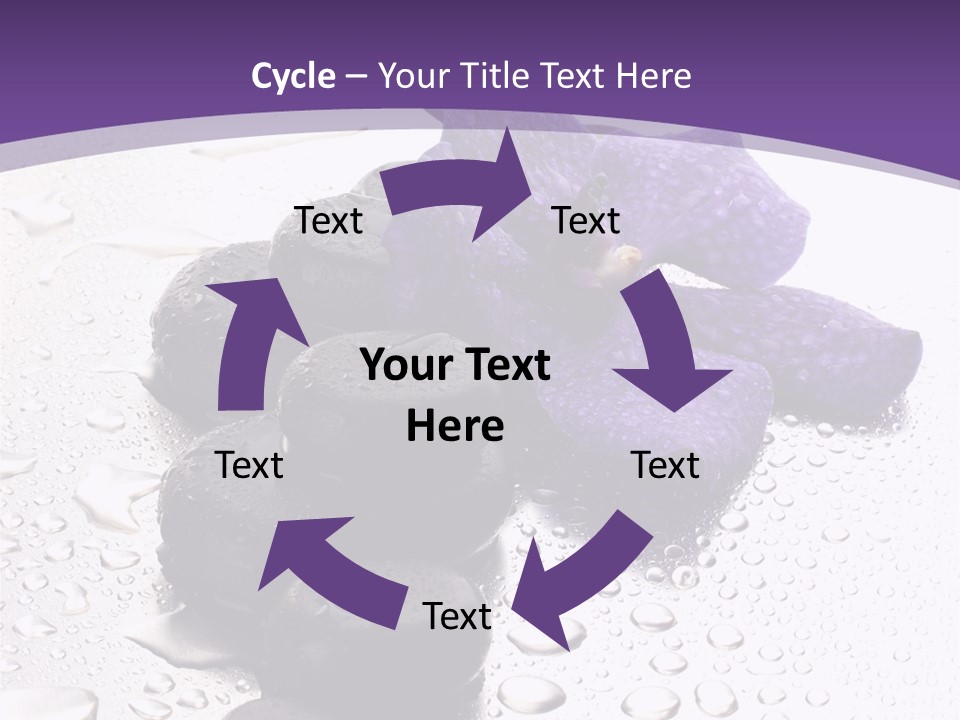 Cycle – Your Title Text Here

Text

Text

Your Text Here

Text

Text

Text